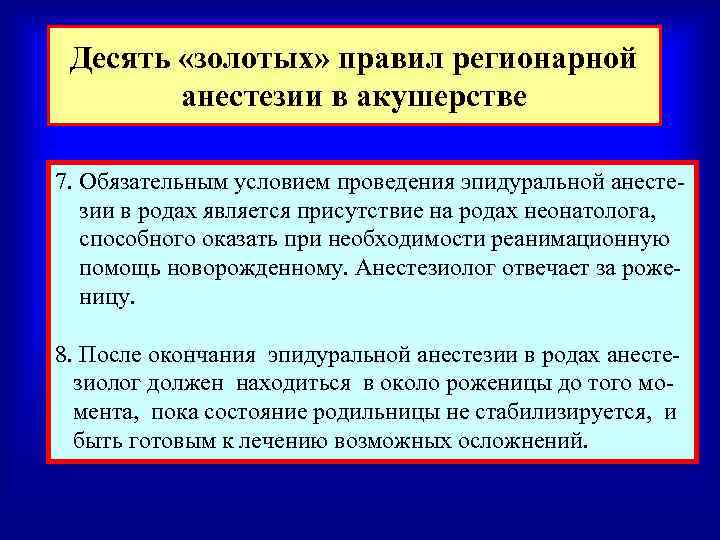 Десять «золотых» правил регионарной анестезии в акушерстве

7. Обязательным условием проведения эпидуральной анестезии в родах является присутствие на родах неонатолога, способного оказать при необходимости реанимационную помощь новорожденному. Анестезиолог отвечает за роженицу.

8. После окончания эпидуральной анестезии в родах анестезиолог должен находиться в около роженицы до того момента, пока состояние родильницы не стабилизируется, и быть готовым к лечению возможных осложнений.